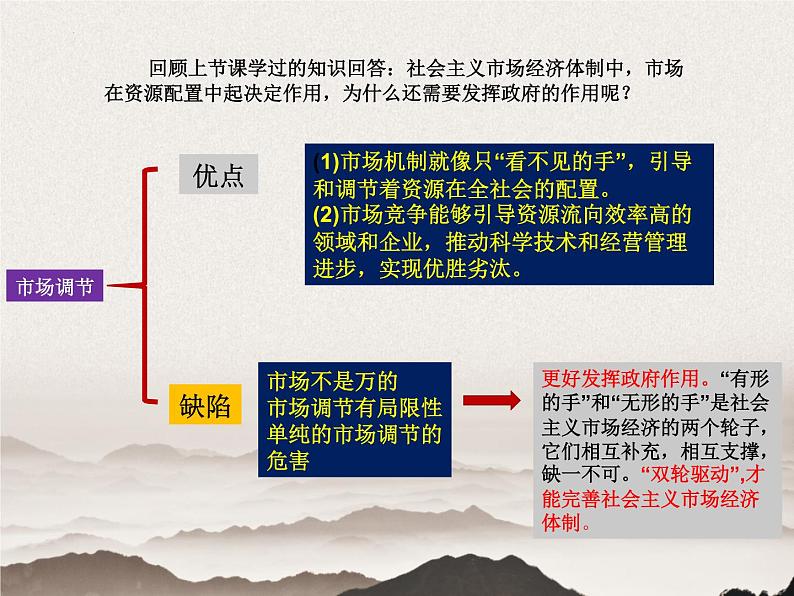 回顾上节课学过的知识回答：社会主义市场经济体制中，市场在资源配置中起决定作用，为什么还需要发挥政府的作用呢？

市场调节

优点

(1)市场机制就像只“看不见的手”，引导和调节着资源在全社会的配置。
(2)市场竞争能够引导资源流向效率高的领域和企业，推动科学技术和经营管理进步，实现优胜劣汰。

缺陷

市场不是万的
市场调节有局限性
单纯的市场调节的危害

更好发挥政府作用。“有形的手”和“无形的手”是社会主义市场经济的两个轮子，它们相互补充，相互支撑，缺一不可。“双轮驱动”,才能完善社会主义市场经济体制。